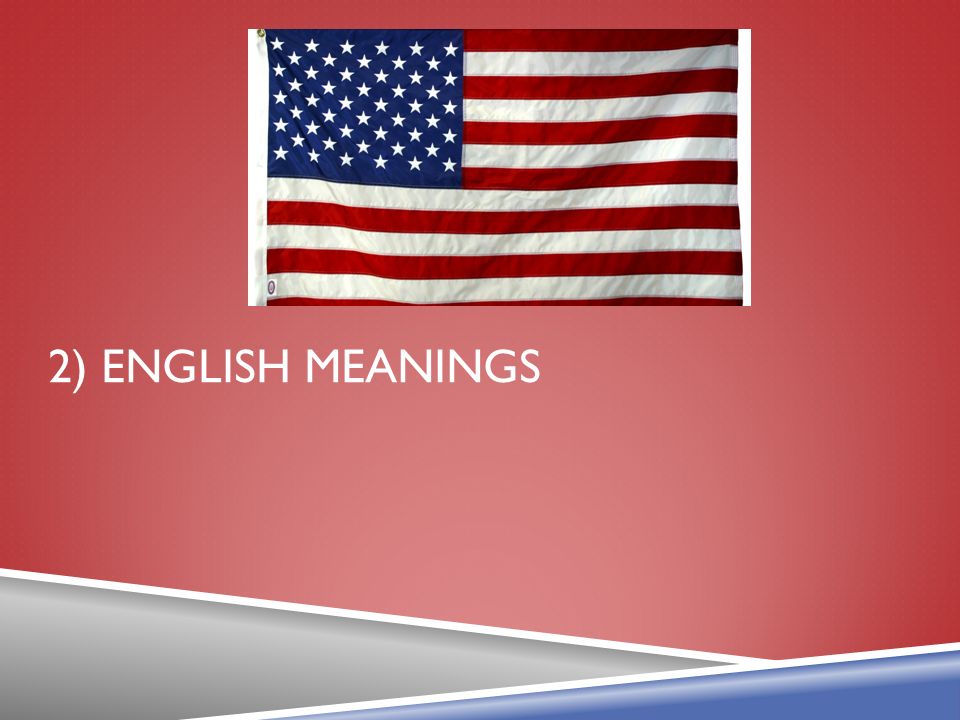 2) ENGLISH MEANINGS